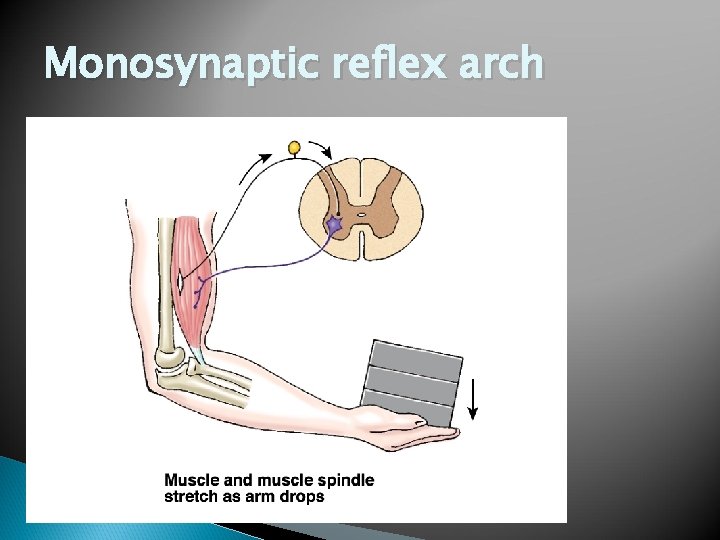 Monosynaptic reflex arch

Muscle and muscle spindle stretch as arm drops